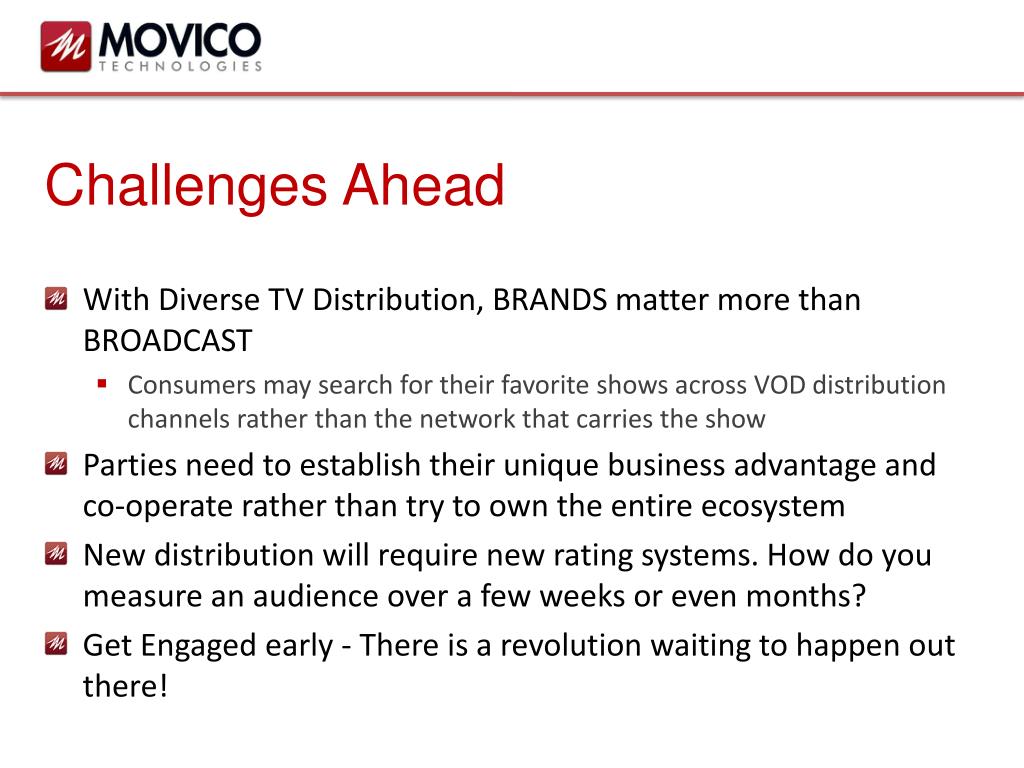 MOVICO
TECHNOLOGIES

Challenges Ahead

With Diverse TV Distribution, BRANDS matter more than BROADCAST

Consumers may search for their favorite shows across VOD distribution channels rather than the network that carries the show

Parties need to establish their unique business advantage and co-operate rather than try to own the entire ecosystem

New distribution will require new rating systems. How do you measure an audience over a few weeks or even months?

Get Engaged early - There is a revolution waiting to happen out there!